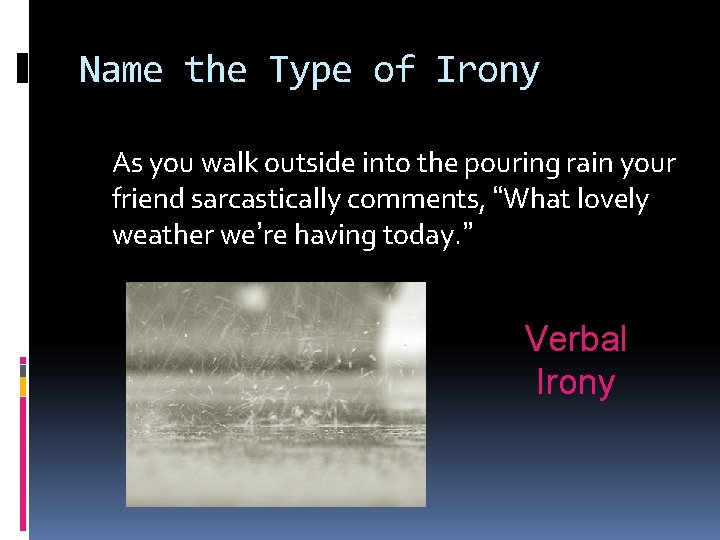 Name the Type of Irony

As you walk outside into the pouring rain your friend sarcastically comments, “What lovely weather we’re having today.”

Verbal Irony